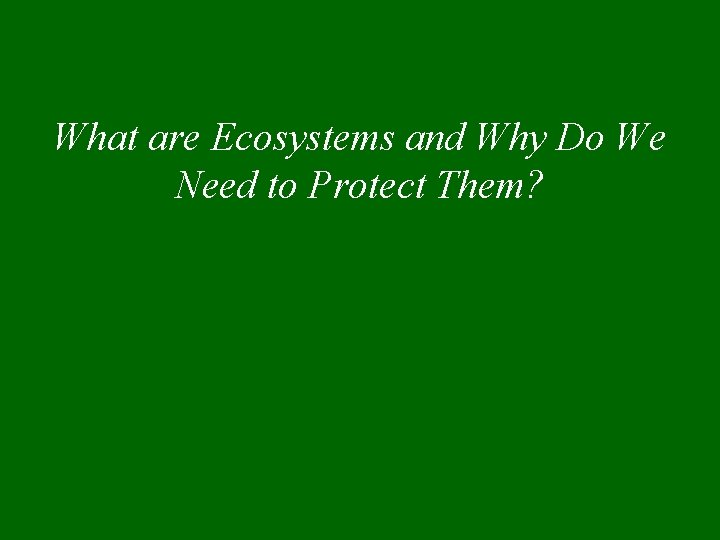 What are Ecosystems and Why Do We Need to Protect Them?